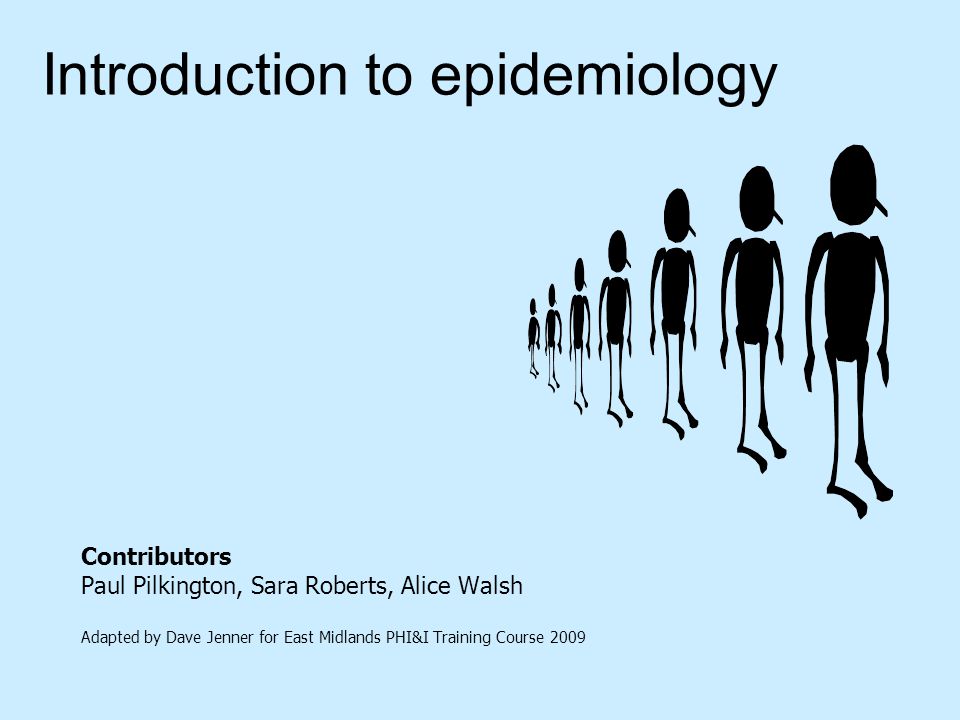 Introduction to epidemiology

Contributors
Paul Pilkington, Sara Roberts, Alice Walsh

Adapted by Dave Jenner for East Midlands PHI&I Training Course 2009